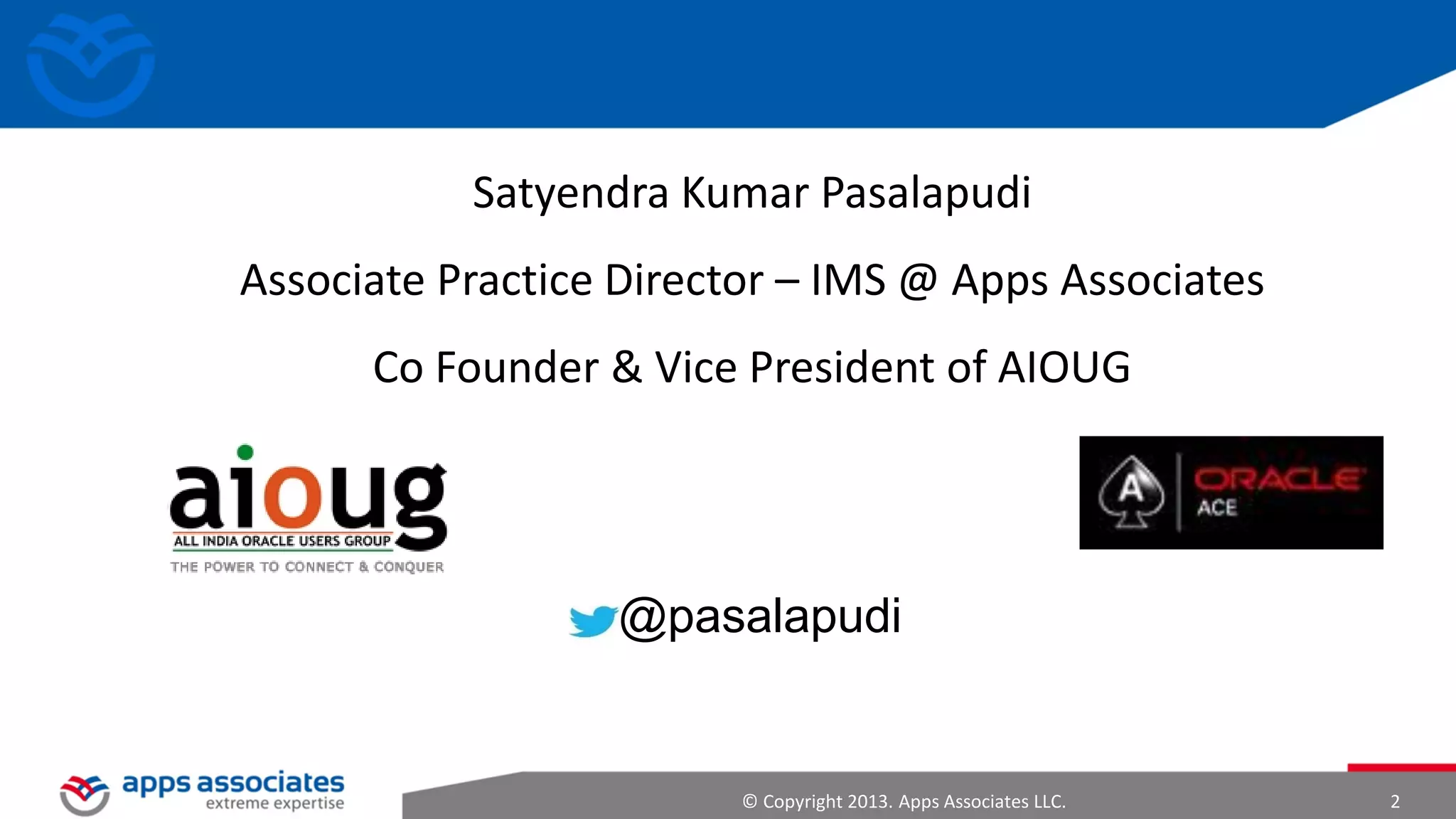 Satyendra Kumar Pasalapudi

Associate Practice Director – IMS @ Apps Associates

Co Founder & Vice President of AIOUG

aioug
ALL INDIA ORACLE USERS GROUP
THE POWER TO CONNECT & CONQUER

A ORACLE ACE

@pasalapudi

apps associates
extreme expertise

© Copyright 2013. Apps Associates LLC.

2